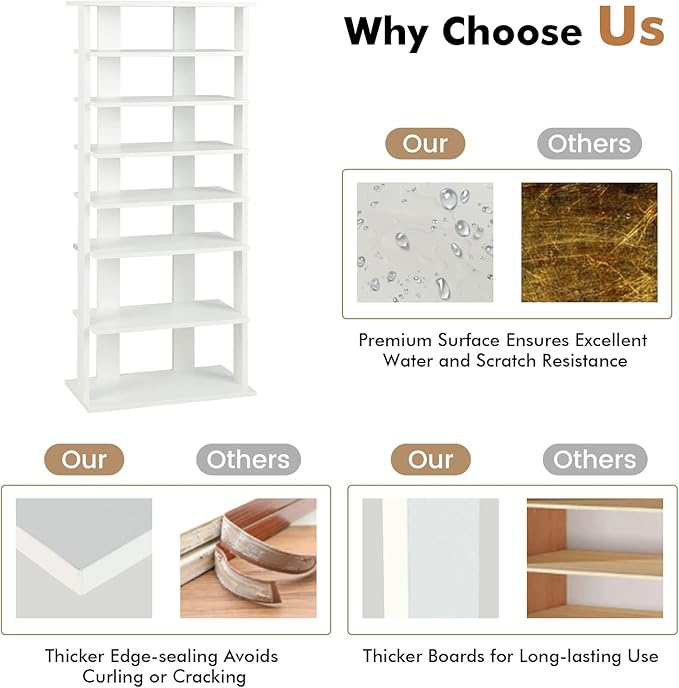 Why Choose Us

Our

Others

Premium Surface Ensures Excellent Water and Scratch Resistance

Our

Others

Thicker Edge-sealing Avoids Curling or Cracking

Our

Others

Thicker Boards for Long-lasting Use